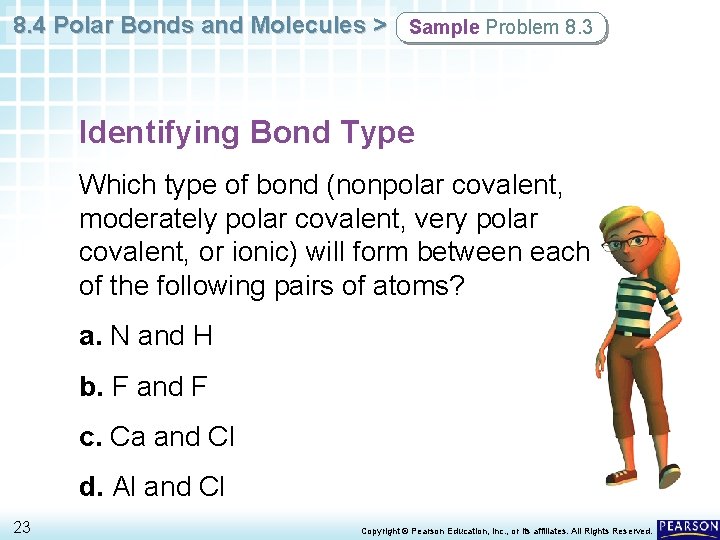 8.4 Polar Bonds and Molecules > Sample Problem 8.3

Identifying Bond Type

Which type of bond (nonpolar covalent, moderately polar covalent, very polar covalent, or ionic) will form between each of the following pairs of atoms?

a. N and H

b. F and F

c. Ca and Cl

d. Al and Cl

23

Copyright © Pearson Education, Inc., or its affiliates. All Rights Reserved.

PEARSON